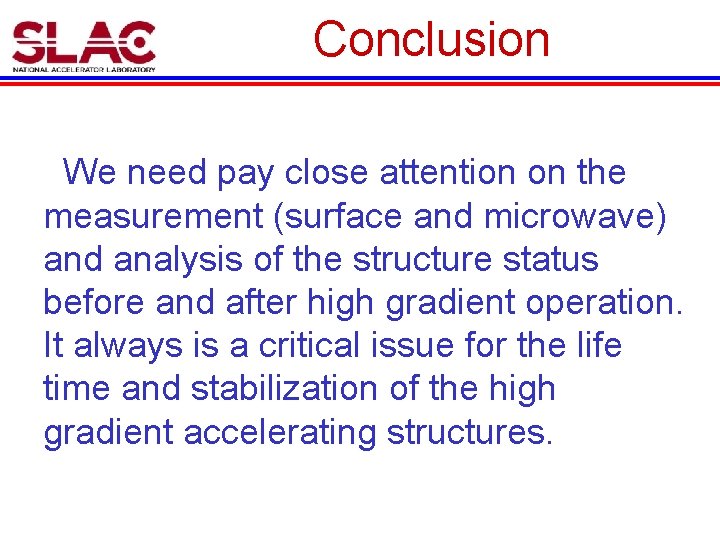 SLAC
NATIONAL ACCELERATOR LABORATORY

Conclusion

We need pay close attention on the measurement (surface and microwave) and analysis of the structure status before and after high gradient operation. It always is a critical issue for the life time and stabilization of the high gradient accelerating structures.